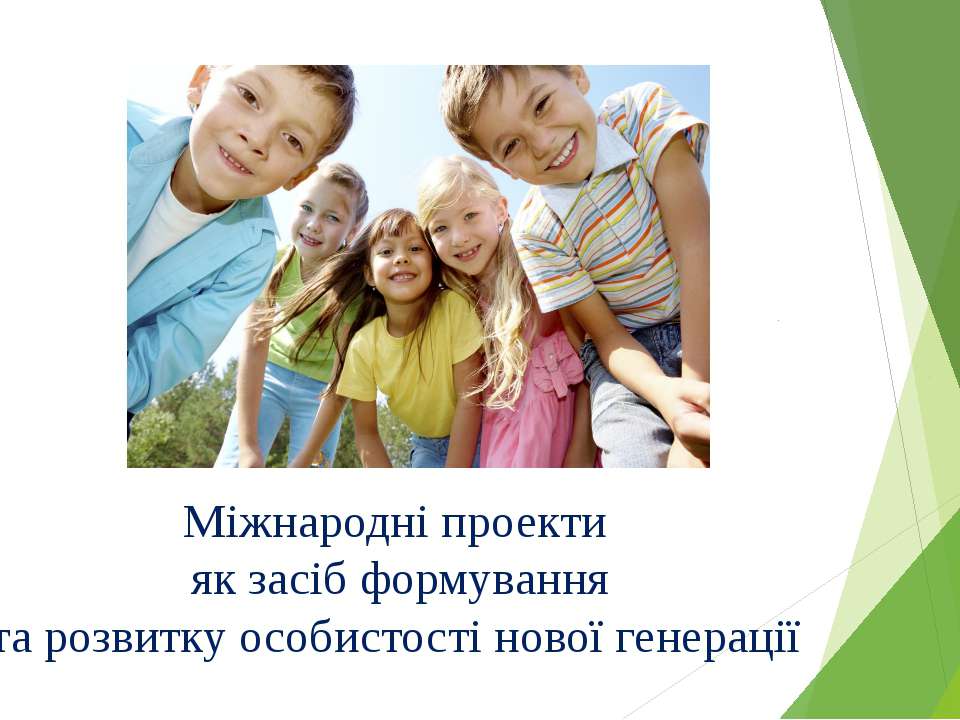 Міжнародні проекти
як засіб формування
та розвитку особистості нової генерації